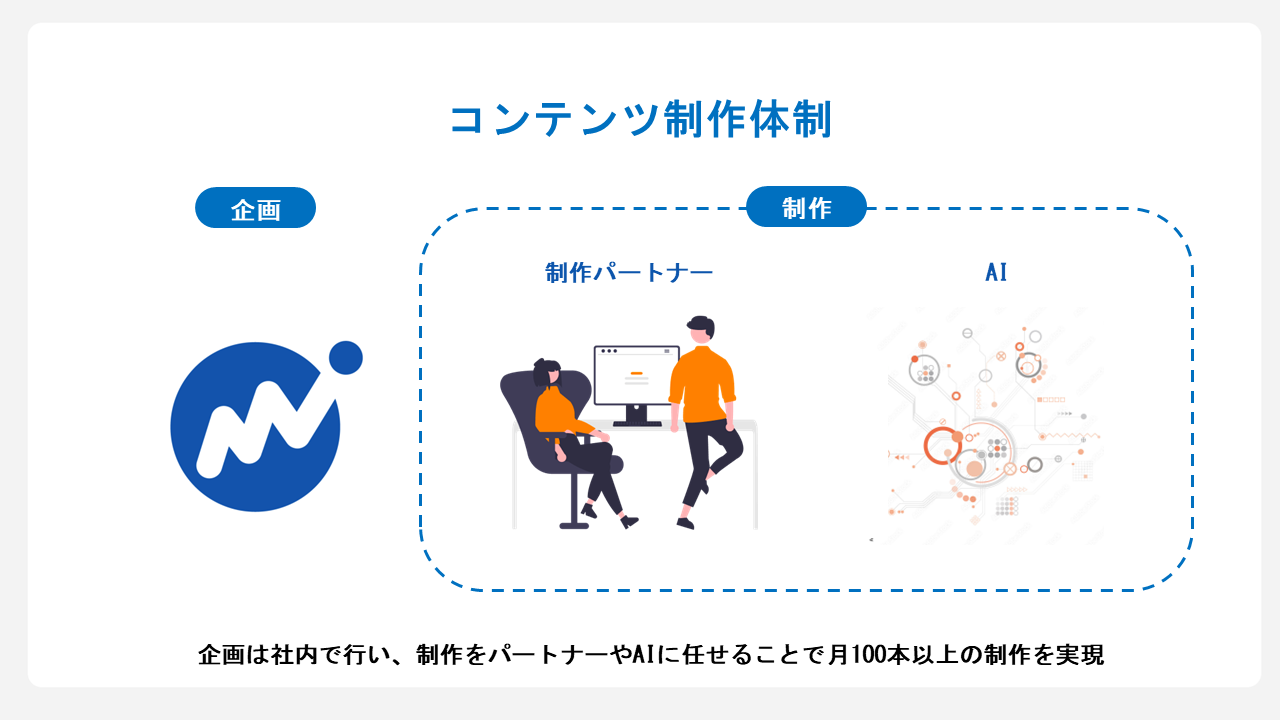 コンテンツ制作体制

企画

制作

制作パートナー

AI

企画は社内で行い、制作をパートナーやAIに任せることで月100本以上の制作を実現